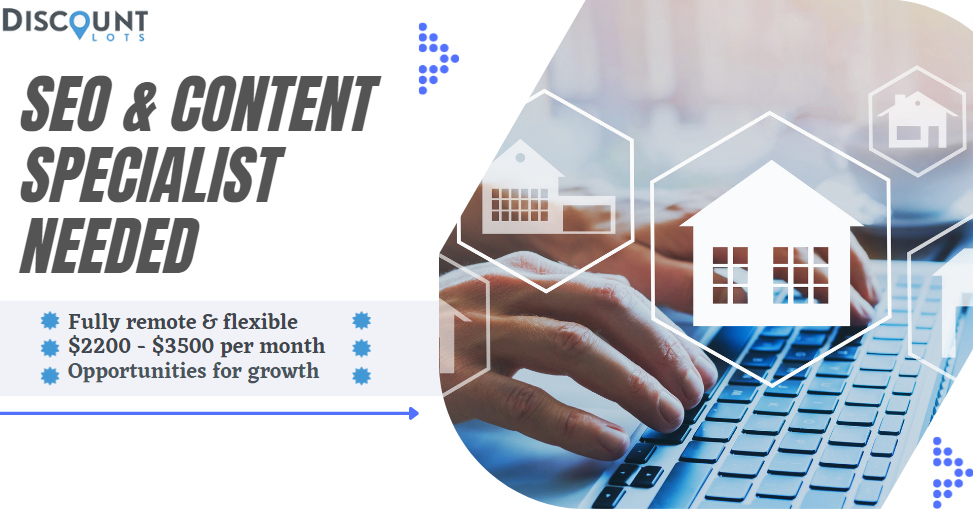 DISCOUNT LOTS

SEO & CONTENT SPECIALIST NEEDED

Fully remote & flexible
\$2200 - \$3500 per month
Opportunities for growth